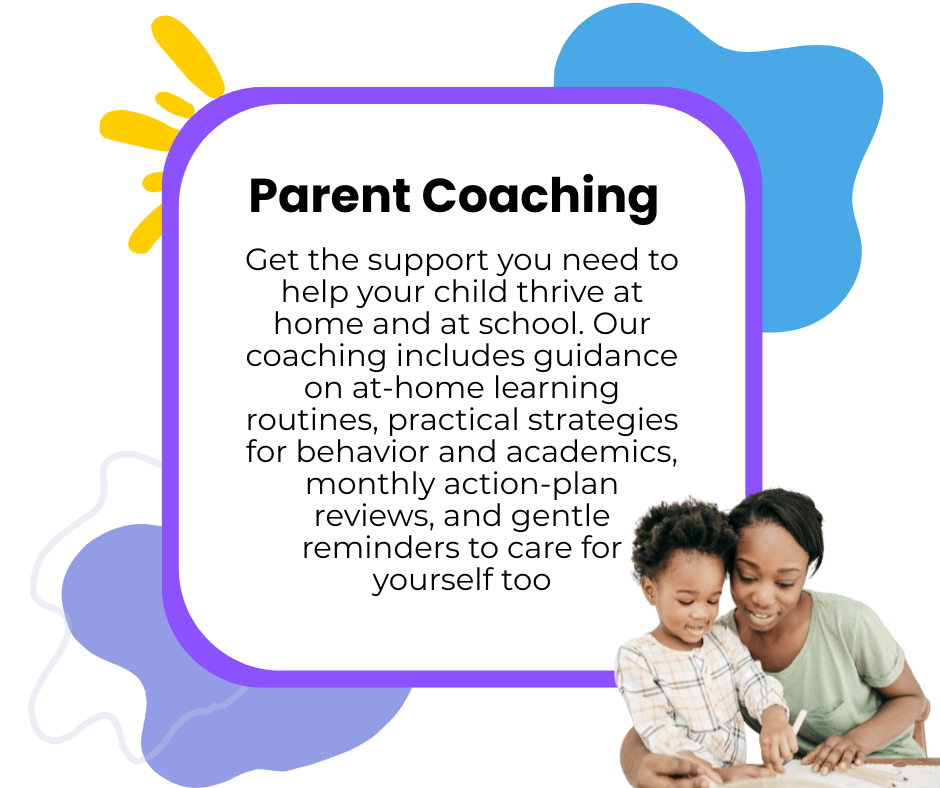 Parent Coaching

Get the support you need to help your child thrive at home and at school. Our coaching includes guidance on at-home learning routines, practical strategies for behavior and academics, monthly action-plan reviews, and gentle reminders to care for yourself too